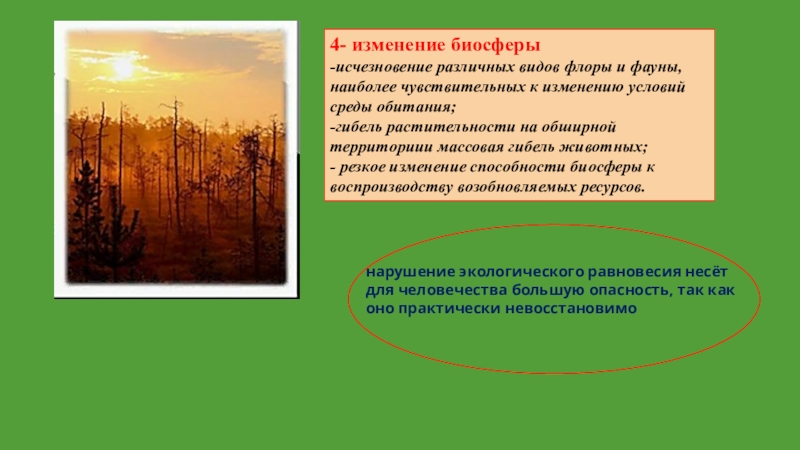 4- изменение биосферы

-исчезновение различных видов флоры и фауны, наиболее чувствительных к изменению условий среды обитания;
-гибель растительности на обширной территории массовая гибель животных;
- резкое изменение способности биосферы к воспроизводству возобновляемых ресурсов.

нарушение экологического равновесия несёт для человечества большую опасность, так как оно практически невосстановимо